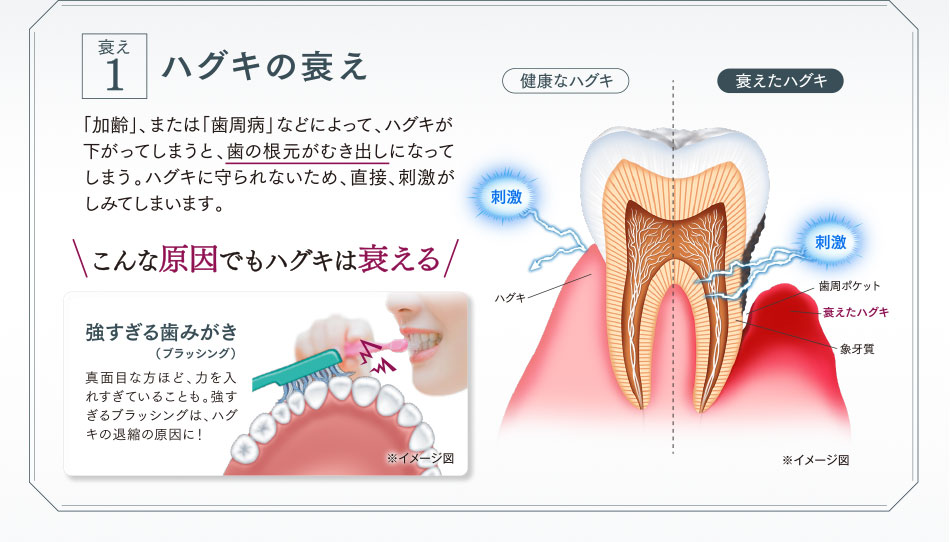 衰え
1

ハグキの衰え

「加齢」、または「歯周病」などによって、ハグキが下がってしまうと、歯の根元がむき出しになってしまう。ハグキに守られないため、直接、刺激がしみてしまいます。

こんな原因でもハグキは衰える

強すぎる歯みがき
（ブラッシング）

真面目な方ほど、力を入れすぎていることも。強すぎるブラッシングは、ハグキの退縮の原因に！

※イメージ図

健康なハグキ

衰えたハグキ

刺激

刺激

ハグキ

歯周ポケット

衰えたハグキ

象牙質

※イメージ図